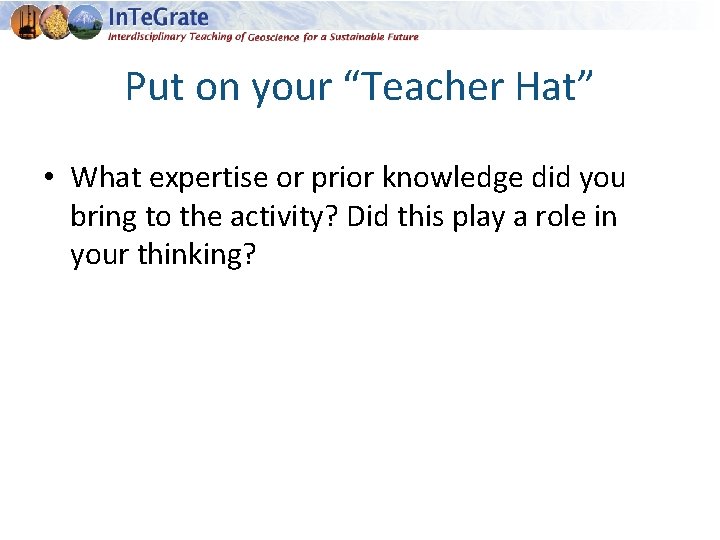 InTeGrate
Interdisciplinary Teaching of Geoscience for a Sustainable Future

Put on your “Teacher Hat”

• What expertise or prior knowledge did you bring to the activity? Did this play a role in your thinking?